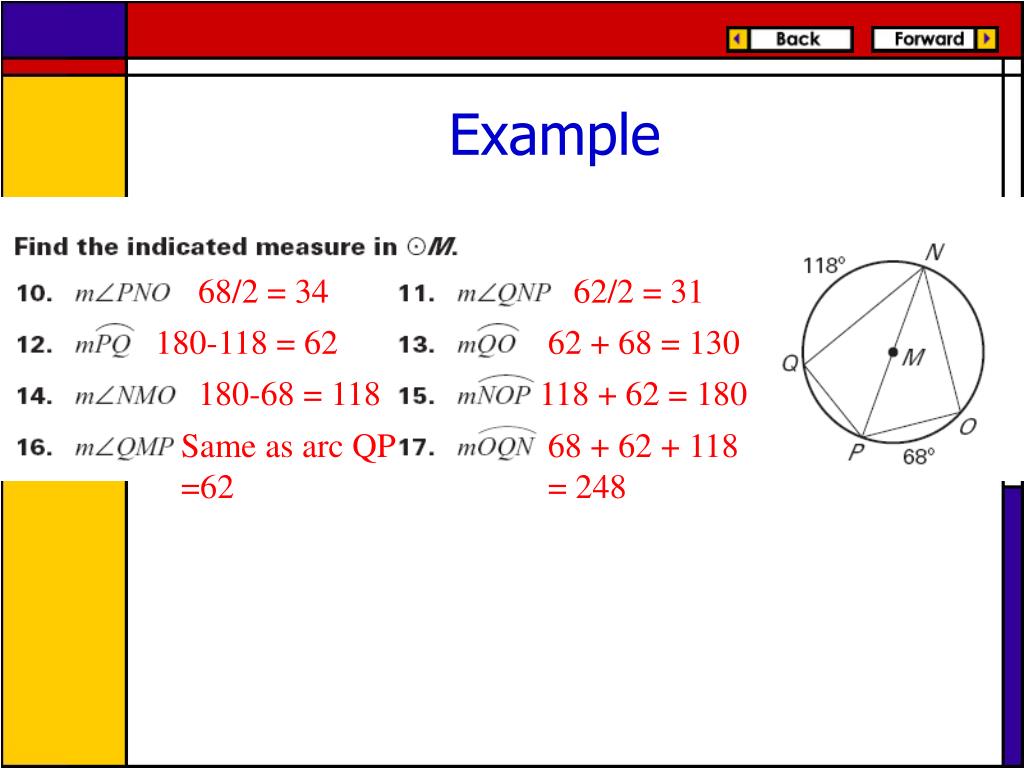 Back Forward

Example

Find the indicated measure in $\odot M$.

10. $m\angle PNO$ 68/2 = 34
11. $m\angle QNP$ 62/2 = 31
12. $m\widehat{PQ}$ 180-118 = 62
13. $m\widehat{QO}$ 62 + 68 = 130
14. $m\angle NMO$ 180-68 = 118
15. $m\widehat{NOP}$ 118 + 62 = 180
16. $m\angle QMP$ Same as arc QP =62
17. $m\widehat{OQN}$ 68 + 62 + 118 = 248

118° N Q M O P 68°